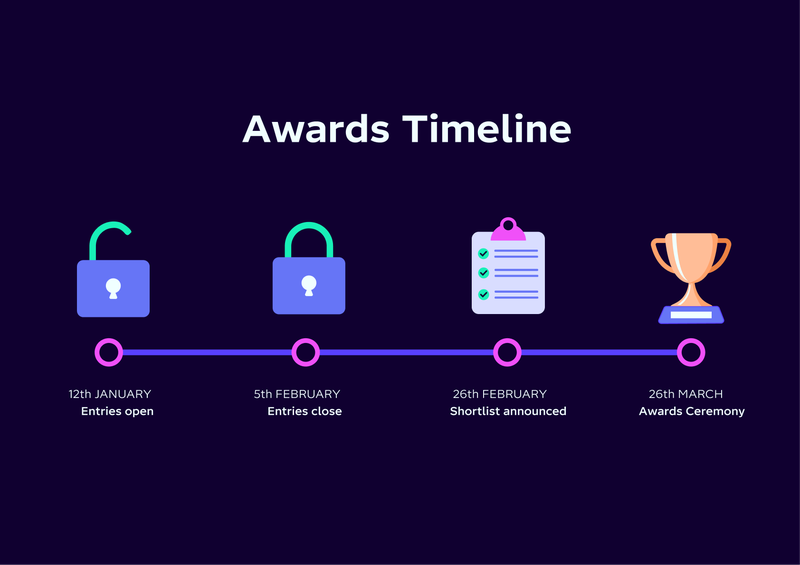 Awards Timeline

12th JANUARY
Entries open

5th FEBRUARY
Entries close

26th FEBRUARY
Shortlist announced

26th MARCH
Awards Ceremony